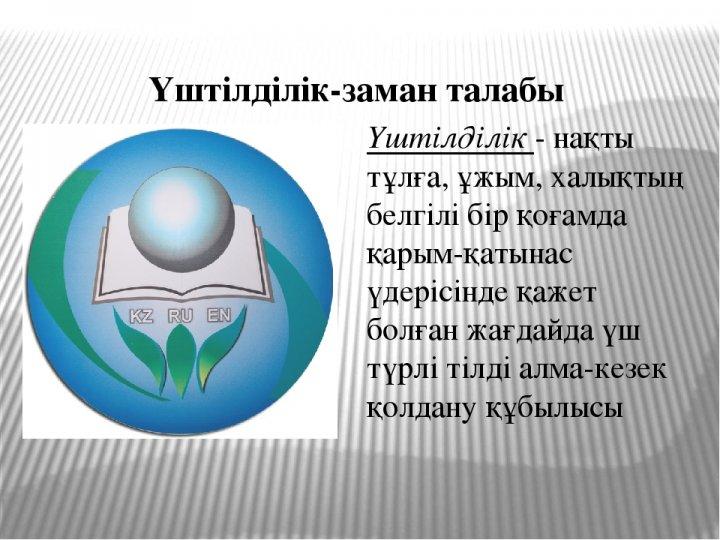 Үштілділік-заман талабы

KZ RU EN

Үштілділік - нақты тұлға, ұжым, халықтың белгілі бір қоғамда қарым-қатынас үдерісінде қажет болған жағдайда үш түрлі тілді алма-кезек қолдану құбылысы